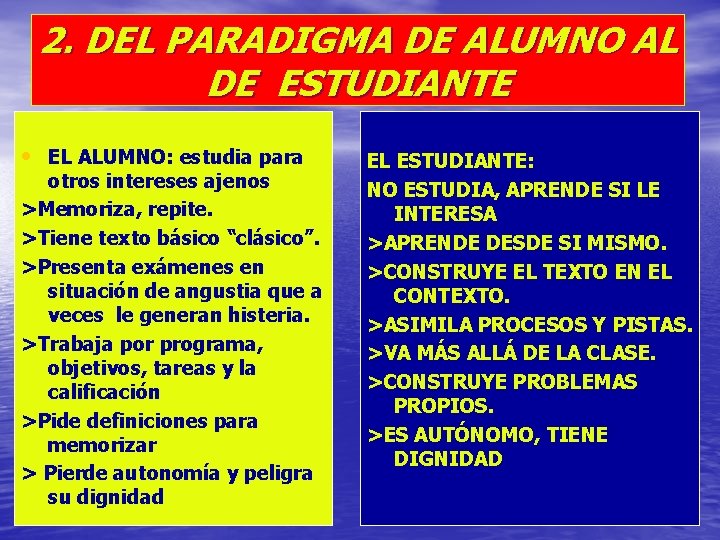 2. DEL PARADIGMA DE ALUMNO AL DE ESTUDIANTE

• EL ALUMNO: estudia para otros intereses ajenos

>Memoriza, repite.

>Tiene texto básico “clásico”.

>Presenta exámenes en situación de angustia que a veces le generan histeria.

>Trabaja por programa, objetivos, tareas y la calificación

>Pide definiciones para memorizar

> Pierde autonomía y peligra su dignidad

EL ESTUDIANTE:

NO ESTUDIA, APRENDE SI LE INTERESA

>APRENDE DESDE SI MISMO.

>CONSTRUYE EL TEXTO EN EL CONTEXTO.

>ASIMILA PROCESOS Y PISTAS.

>VA MÁS ALLÁ DE LA CLASE.

>CONSTRUYE PROBLEMAS PROPIOS.

>ES AUTÓNOMO, TIENE DIGNIDAD